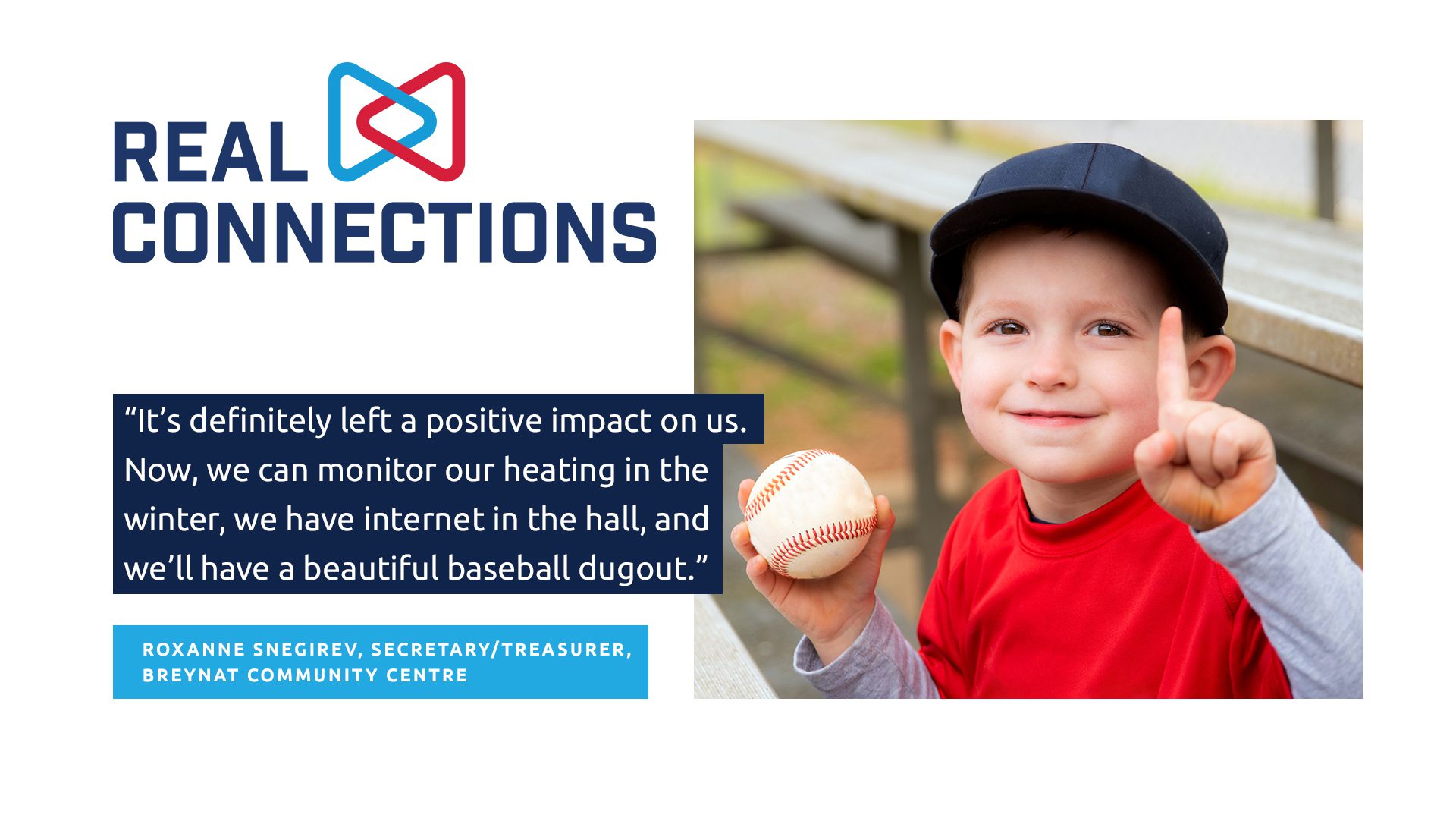 REAL CONNECTIONS

“It’s definitely left a positive impact on us. Now, we can monitor our heating in the winter, we have internet in the hall, and we’ll have a beautiful baseball dugout.”

ROXANNE SNEGIREV, SECRETARY/TREASURER, BREYNAT COMMUNITY CENTRE